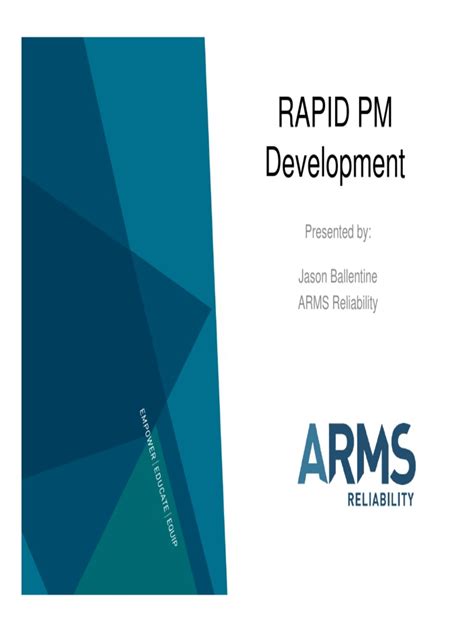 EMPOWER | EDUCATE | EQUIP

RAPID PM Development

Presented by:

Jason Ballentine
ARMS Reliability

ARMS
RELIABILITY